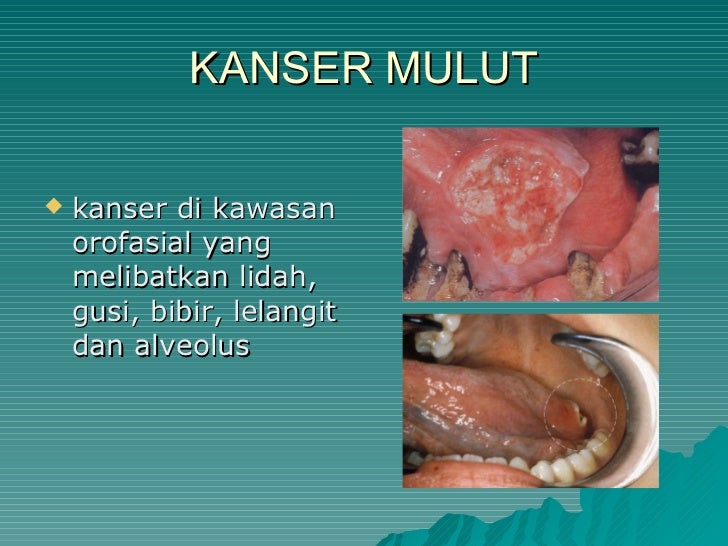 KANSER MULUT

kanser di kawasan orofasial yang melibatkan lidah, gusi, bibir, lelangit dan alveolus